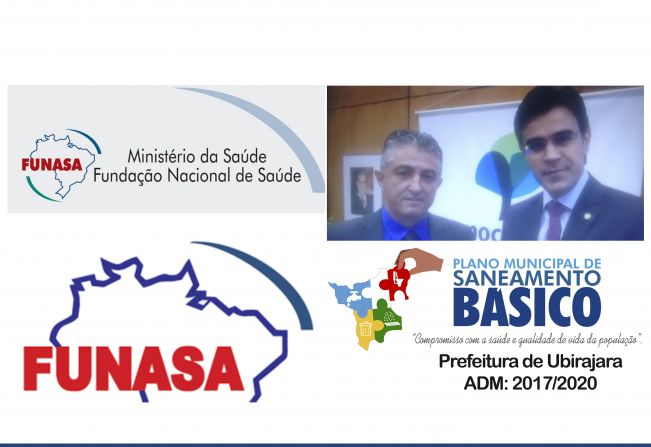 FUNASA
Ministério da Saúde
Fundação Nacional de Saúde

FUNASA

PLANO MUNICIPAL DE
SANEAMENTO
BASICO
"Compromisso com a saúde e qualidade de vida da população".
Prefeitura de Ubirajara
ADM: 2017/2020